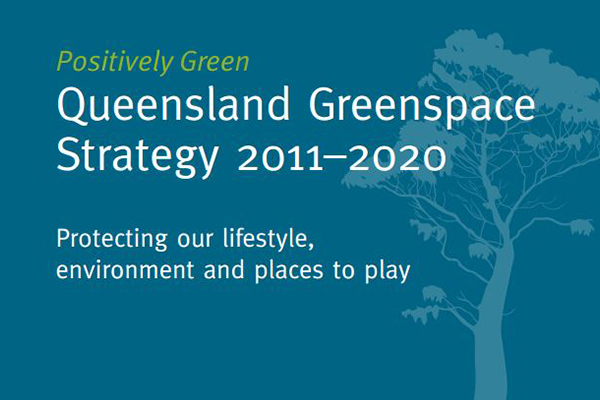 Positively Green

Queensland Greenspace Strategy 2011–2020

Protecting our lifestyle, environment and places to play